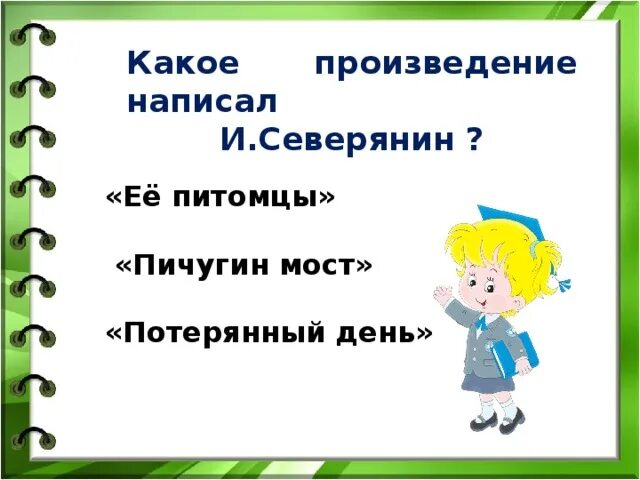 Какое произведение написал И.Северянин ?

«Её питомцы»

«Пичугин мост»

«Потерянный день»